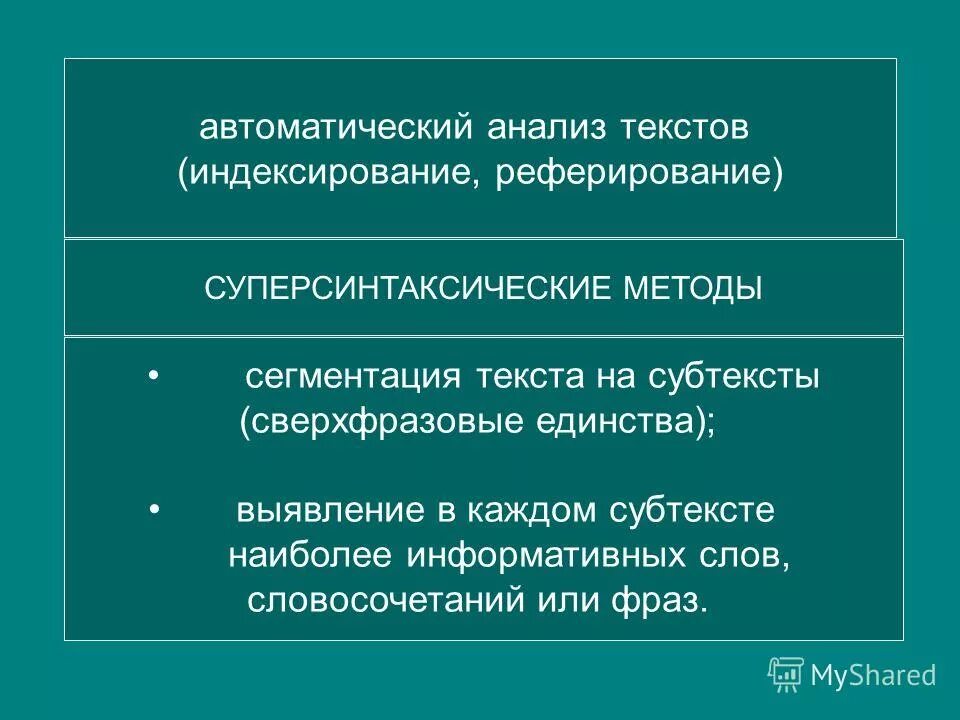 автоматический анализ текстов (индексирование, реферирование)

СУПЕРСИНТАКСИЧЕСКИЕ МЕТОДЫ

• сегментация текста на субтексты (сверхфразовые единства);

• выявление в каждом субтексте наиболее информативных слов, словосочетаний или фраз.

MyShared